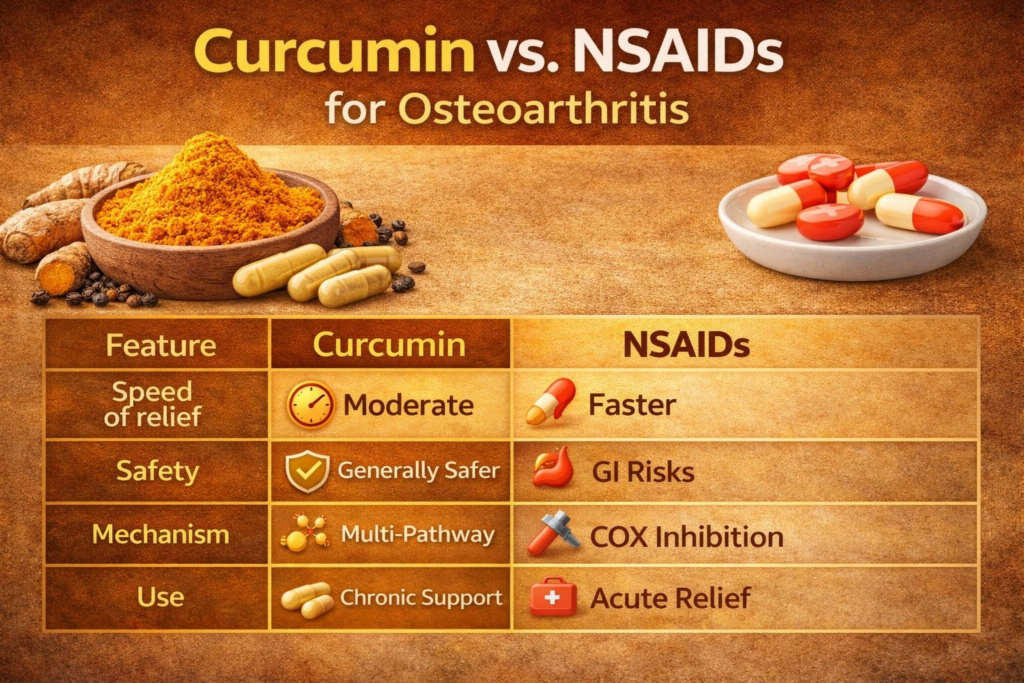 Curcumin vs. NSAIDs for Osteoarthritis

| Feature | Curcumin | NSAIDs |
|---|---|---|
| Speed of relief | Moderate | Faster |
| Safety | Generally Safer | GI Risks |
| Mechanism | Multi-Pathway | COX Inhibition |
| Use | Chronic Support | Acute Relief |